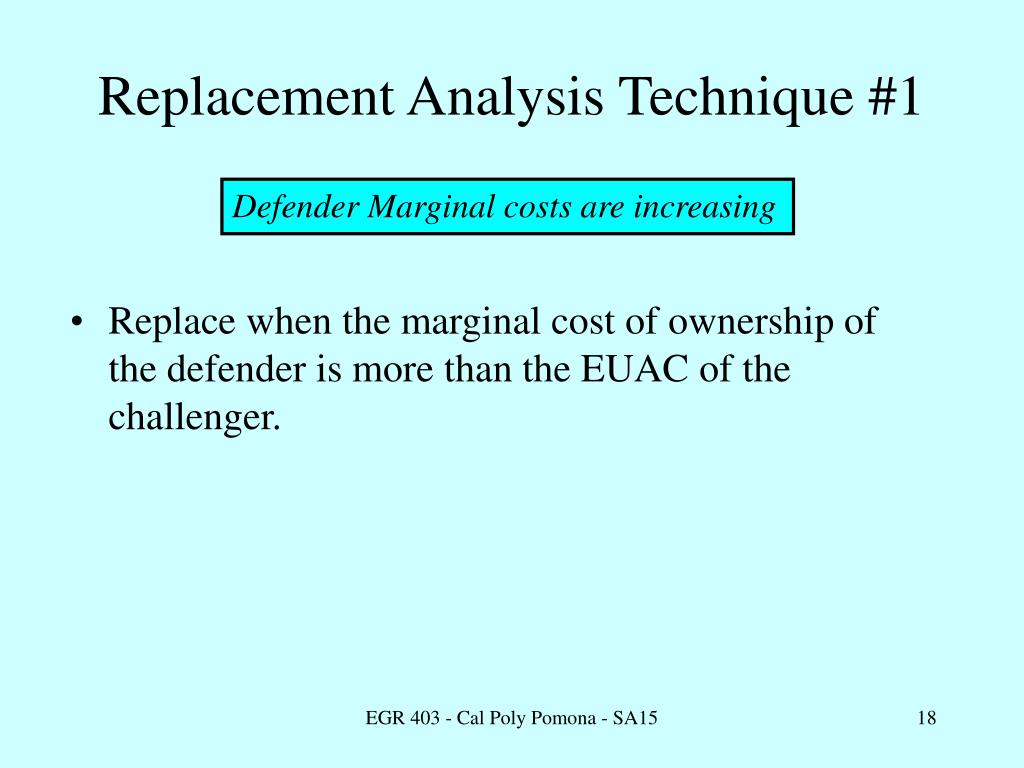 Replacement Analysis Technique #1

Defender Marginal costs are increasing

• Replace when the marginal cost of ownership of the defender is more than the EUAC of the challenger.

EGR 403 - Cal Poly Pomona - SA15

18